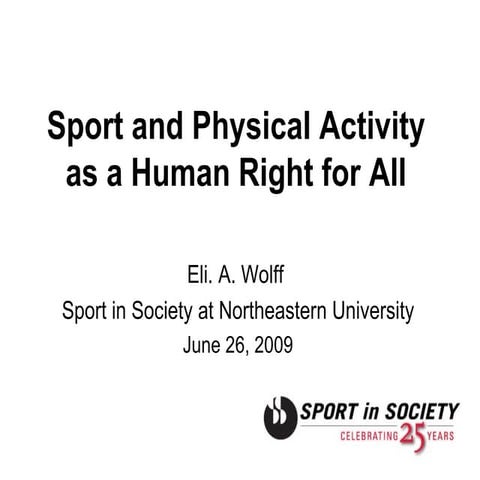 Sport and Physical Activity as a Human Right for All

Eli. A. Wolff
Sport in Society at Northeastern University
June 26, 2009

SPORT in SOCIETY
CELEBRATING 25 YEARS